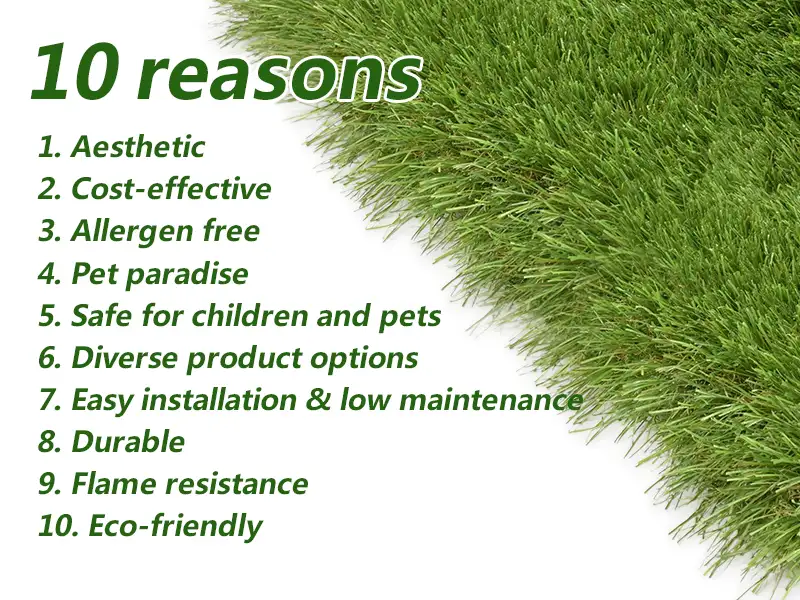 10 reasons

1. Aesthetic
2. Cost-effective
3. Allergen free
4. Pet paradise
5. Safe for children and pets
6. Diverse product options
7. Easy installation & low maintenance
8. Durable
9. Flame resistance
10. Eco-friendly